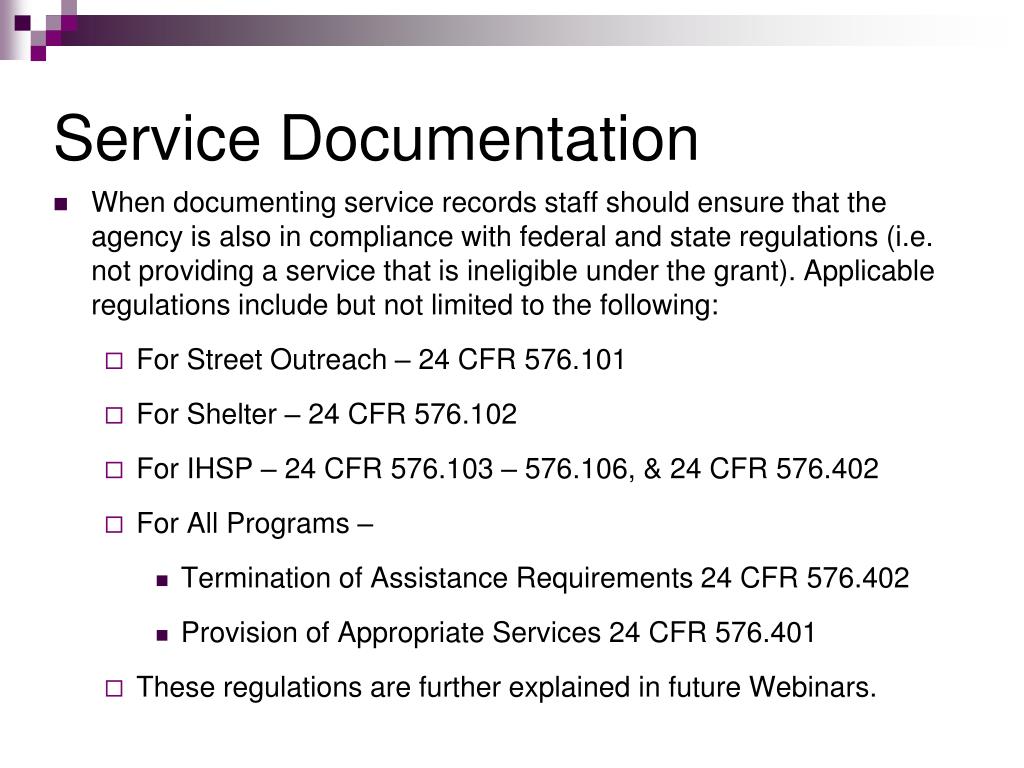 Service Documentation

When documenting service records staff should ensure that the agency is also in compliance with federal and state regulations (i.e. not providing a service that is ineligible under the grant). Applicable regulations include but not limited to the following:

For Street Outreach – 24 CFR 576.101

For Shelter – 24 CFR 576.102

For IHSP – 24 CFR 576.103 – 576.106, & 24 CFR 576.402

For All Programs –

Termination of Assistance Requirements 24 CFR 576.402

Provision of Appropriate Services 24 CFR 576.401

These regulations are further explained in future Webinars.